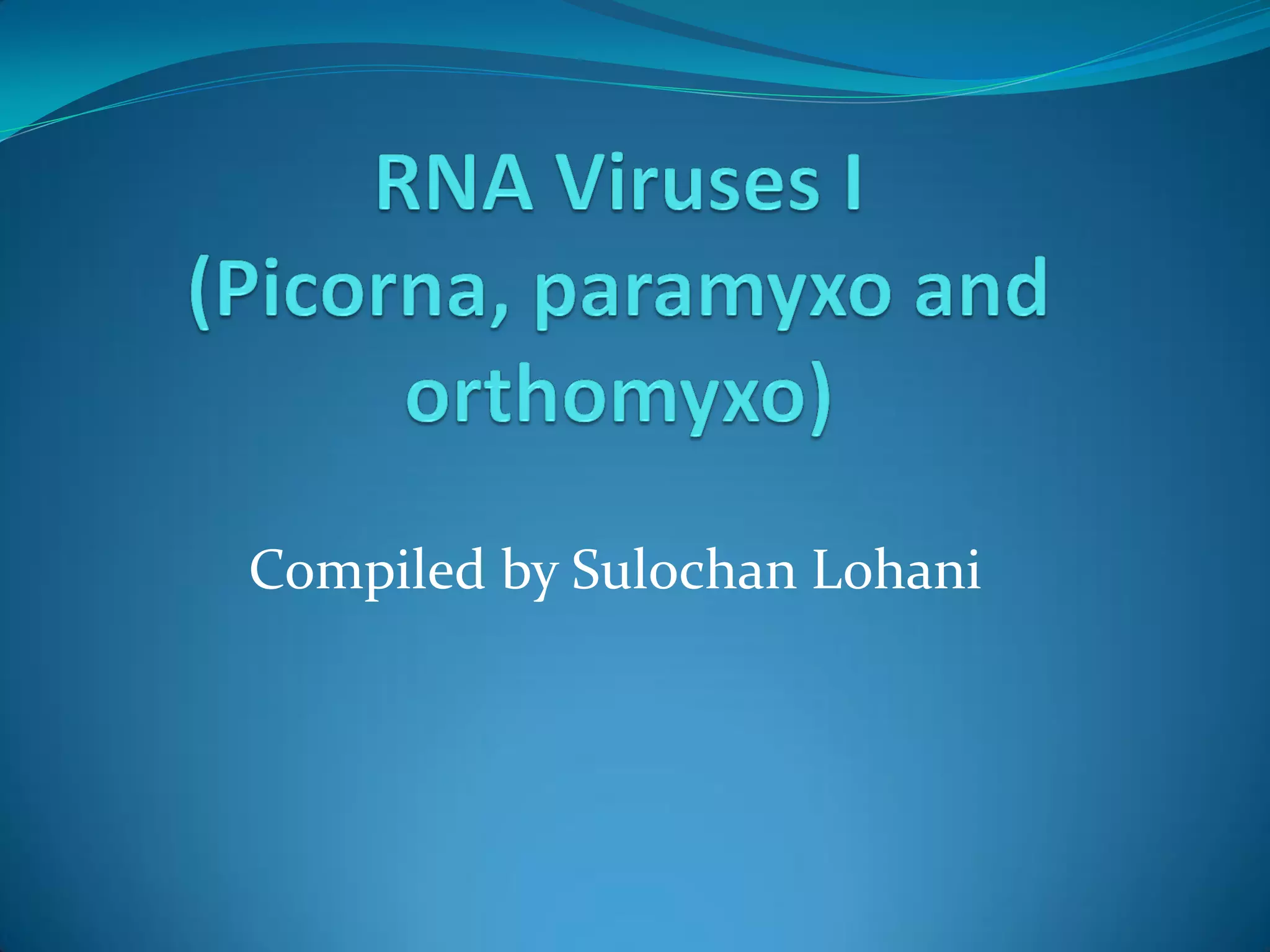 RNA Viruses I (Picorna, paramyxo and orthomyxo)

Compiled by Sulochan Lohani